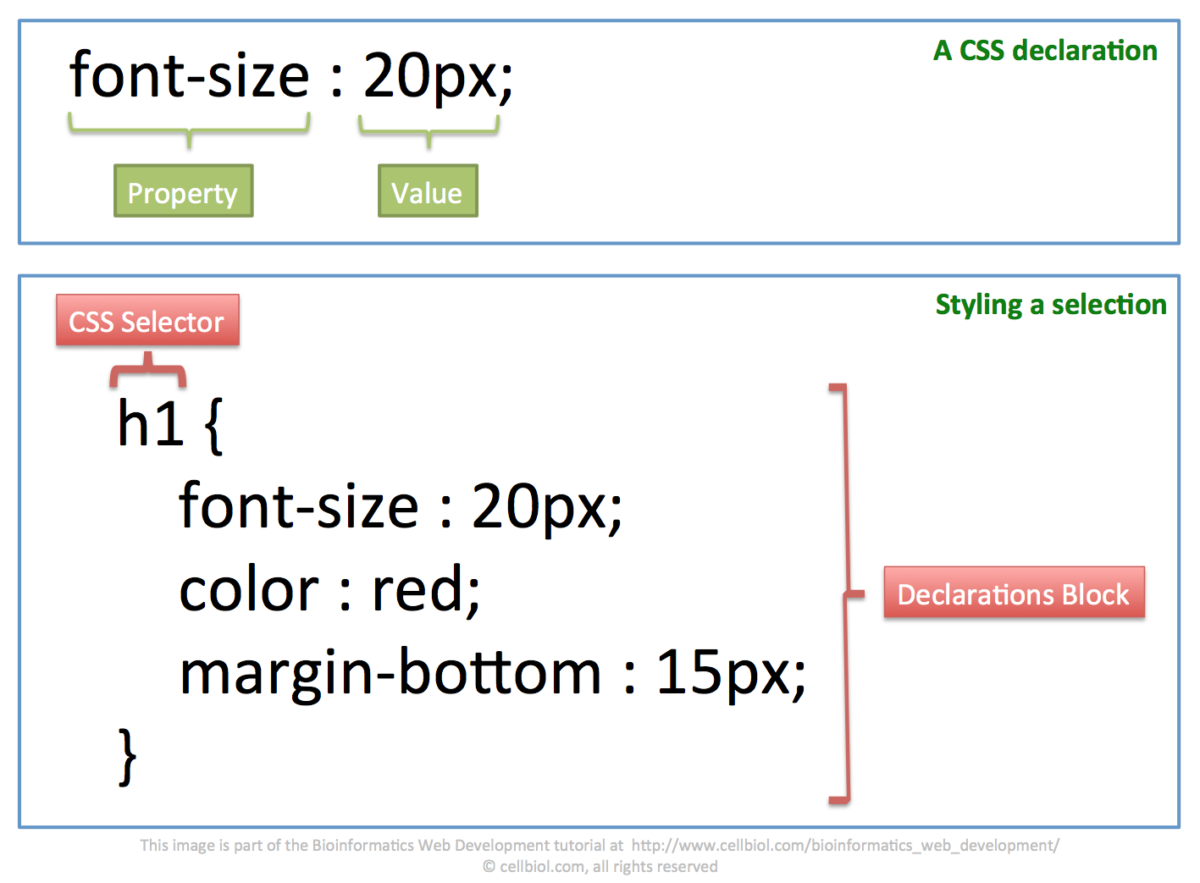 A CSS declaration

font-size : 20px;

Property

Value

Styling a selection

CSS Selector

h1 {
font-size : 20px;
color : red;
margin-bottom : 15px;
}

Declarations Block

This image is part of the Bioinformatics Web Development tutorial at http://www.cellbiol.com/bioinformatics_web_development/
© cellbiol.com, all rights reserved